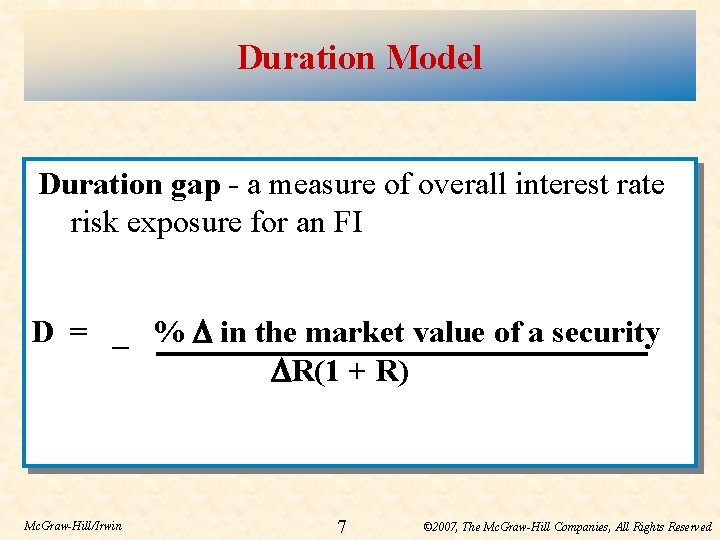 Duration Model

Duration gap - a measure of overall interest rate risk exposure for an FI

$D = - \frac{\% \Delta \text{ in the market value of a security}}{\Delta R(1 + R)}$

McGraw-Hill/Irwin

7

©2007, The McGraw-Hill Companies, All Rights Reserved